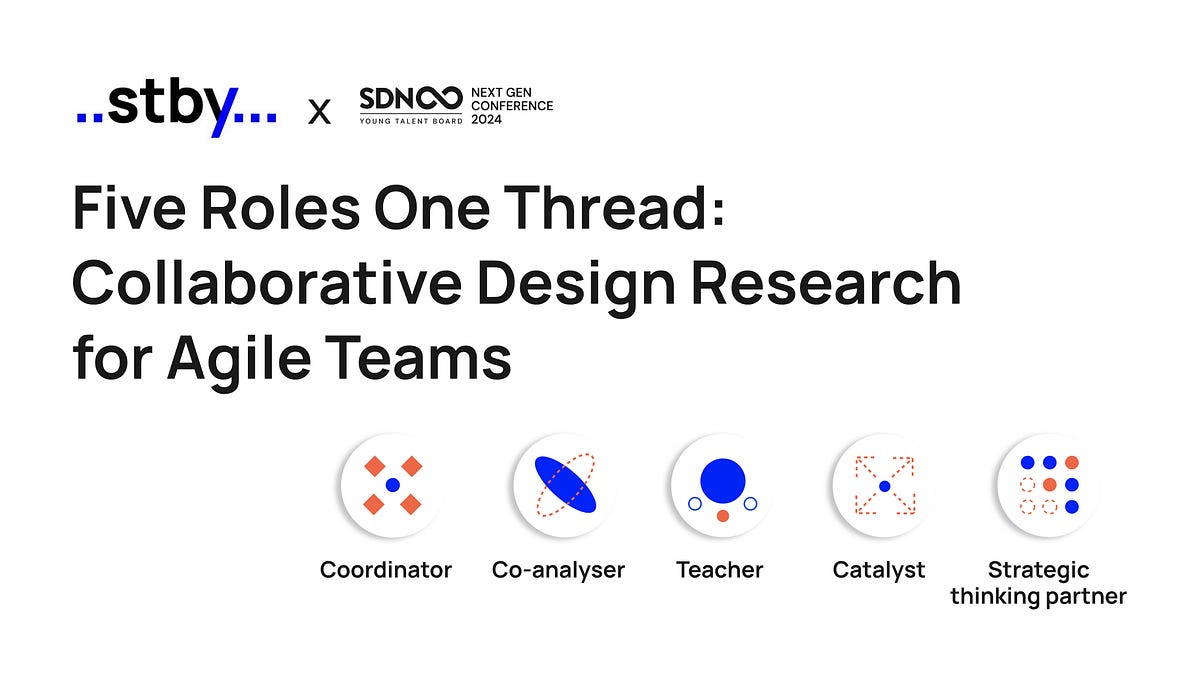 ..stby... x SDN YOUNG TALENT BOARD NEXT GEN CONFERENCE 2024

Five Roles One Thread: Collaborative Design Research for Agile Teams

Coordinator

Co-analyser

Teacher

Catalyst

Strategic thinking partner